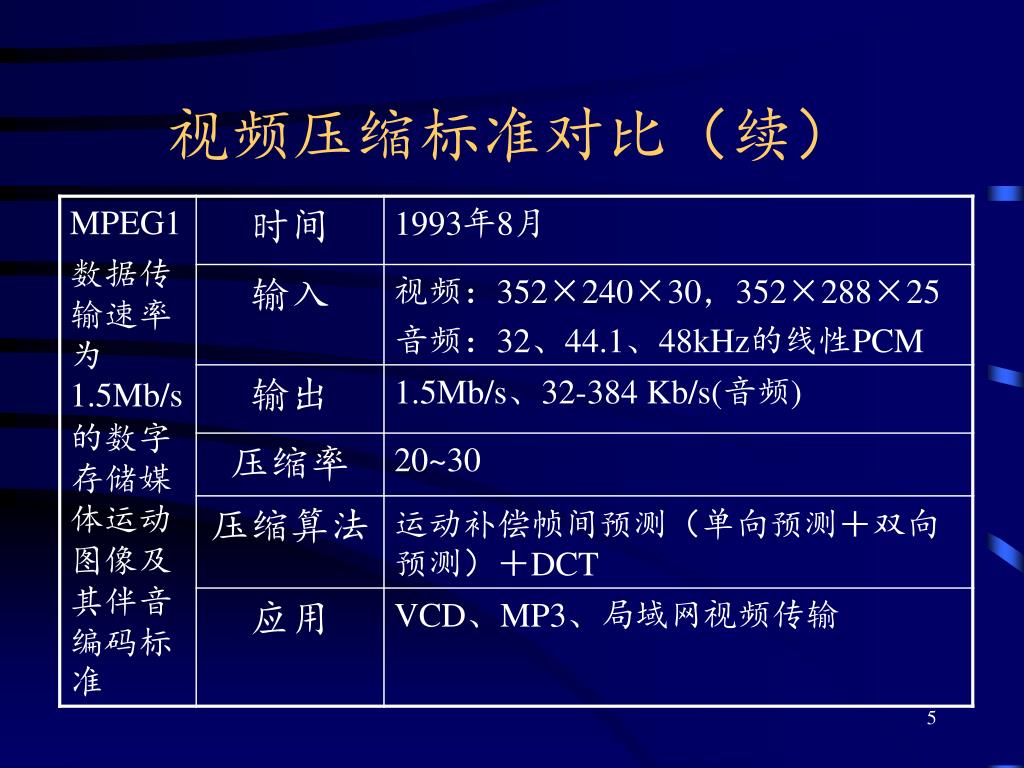 视频压缩标准对比（续）

| MPEG1 数据传输速率为1.5Mb/s的数字存储媒体运动图像及其伴音编码标准 | 时间 | 1993年8月 |
|---|---|---|
| | 输入 | 视频：352×240×30，352×288×25 音频：32、44.1、48kHz的线性PCM |
| | 输出 | 1.5Mb/s、32-384 Kb/s(音频) |
| | 压缩率 | 20~30 |
| | 压缩算法 | 运动补偿帧间预测（单向预测＋双向预测）＋DCT |
| | 应用 | VCD、MP3、局域网视频传输 |

5